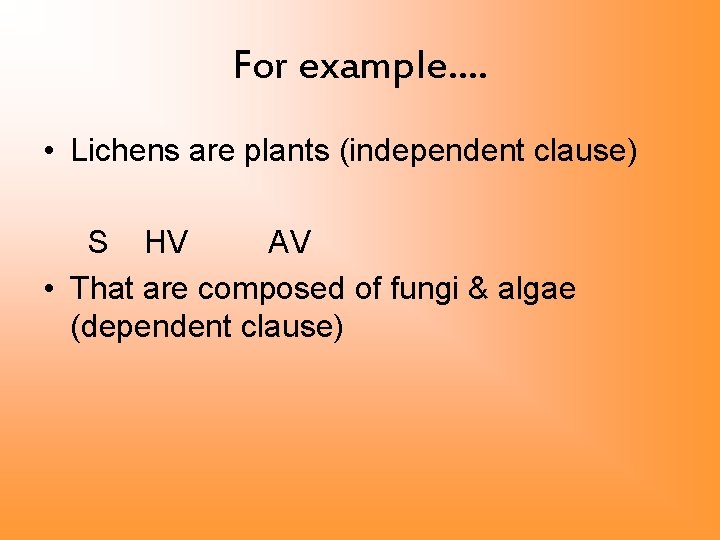 For example....

• Lichens are plants (independent clause)

S HV AV

• That are composed of fungi & algae (dependent clause)